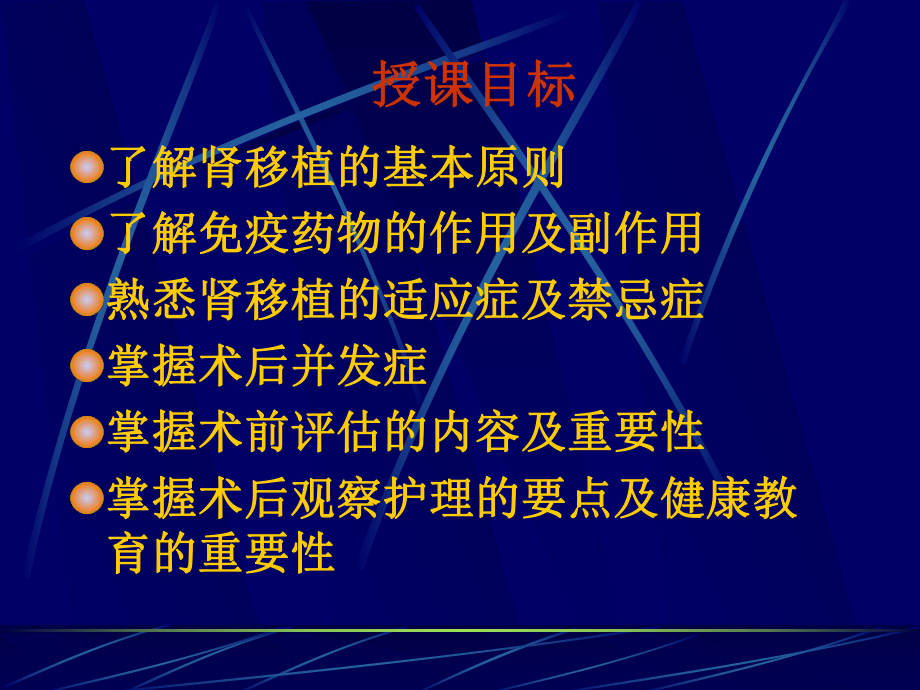 授课目标

了解肾移植的基本原则

了解免疫药物的作用及副作用

熟悉肾移植的适应症及禁忌症

掌握术后并发症

掌握术前评估的内容及重要性

掌握术后观察护理的要点及健康教育的重要性